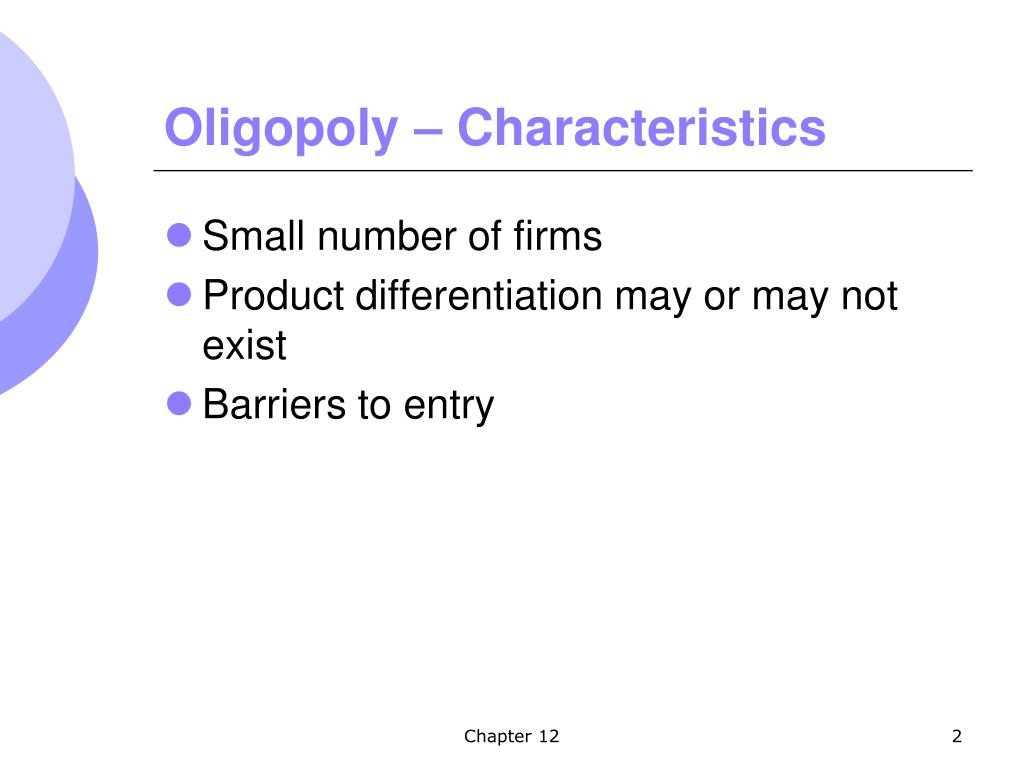 Oligopoly – Characteristics

- Small number of firms
- Product differentiation may or may not exist
- Barriers to entry

Chapter 12

2